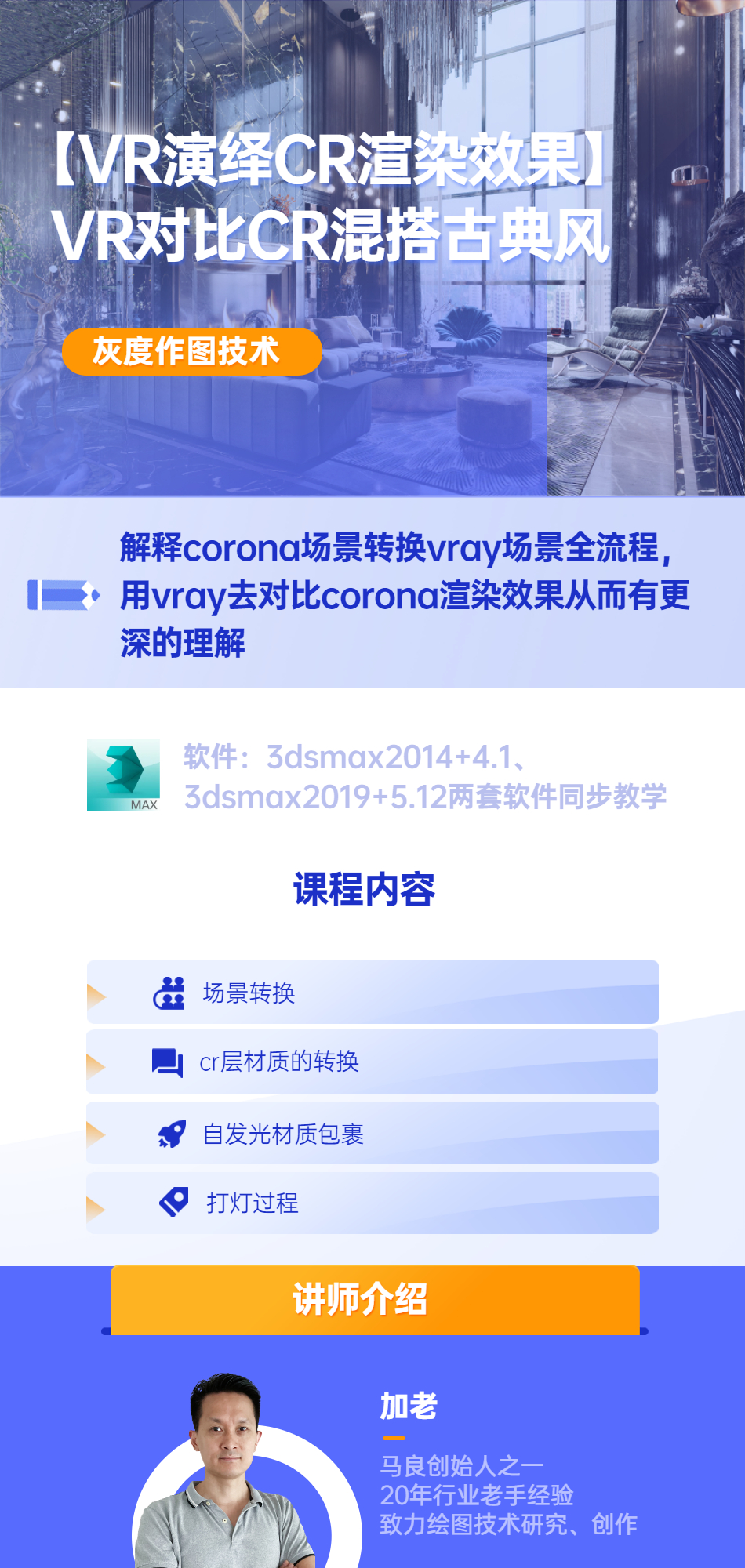 【VR演绎CR渲染效果】
VR对比CR混搭古典风

灰度作图技术

解释corona场景转换vray场景全流程，用vray去对比corona渲染效果从而有更深的理解

MAX

软件：3dsmax2014+4.1、3dsmax2019+5.12两套软件同步教学

课程内容

场景转换

cr层材质的转换

自发光材质包裹

打灯过程

讲师介绍

加老

马良创始人之一
20年行业老手经验
致力绘图技术研究、创作